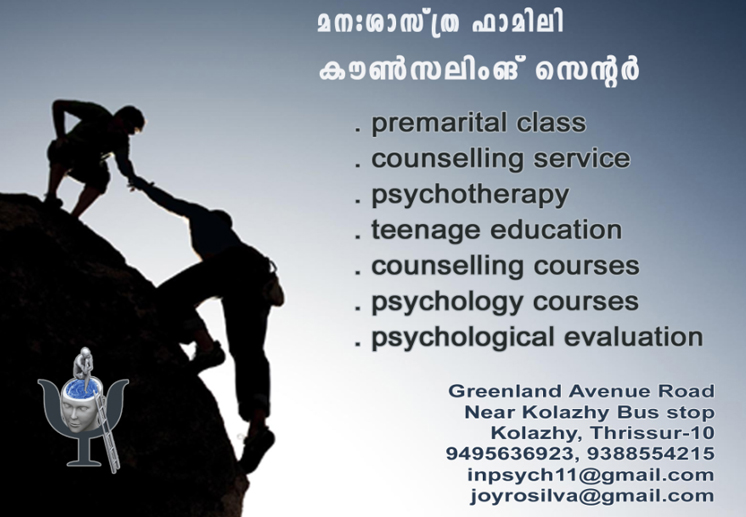 മനഃശാസ്ത്ര ഫാമിലി
കൗൺസലിംങ് സെന്റർ

. premarital class
. counselling service
. psychotherapy
. teenage education
. counselling courses
. psychology courses
. psychological evaluation

Greenland Avenue Road
Near Kolazhy Bus stop
Kolazhy, Thrissur-10
9495636923, 9388554215
inpsych11@gmail.com
joyrosilva@gmail.com